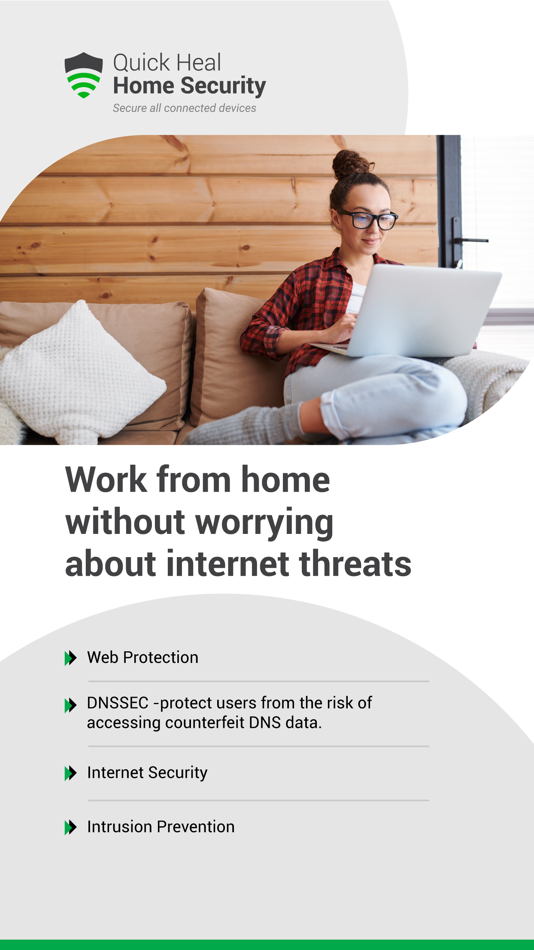 Quick Heal
Home Security
Secure all connected devices

Work from home without worrying about internet threats

Web Protection

DNSSEC -protect users from the risk of accessing counterfeit DNS data.

Internet Security

Intrusion Prevention